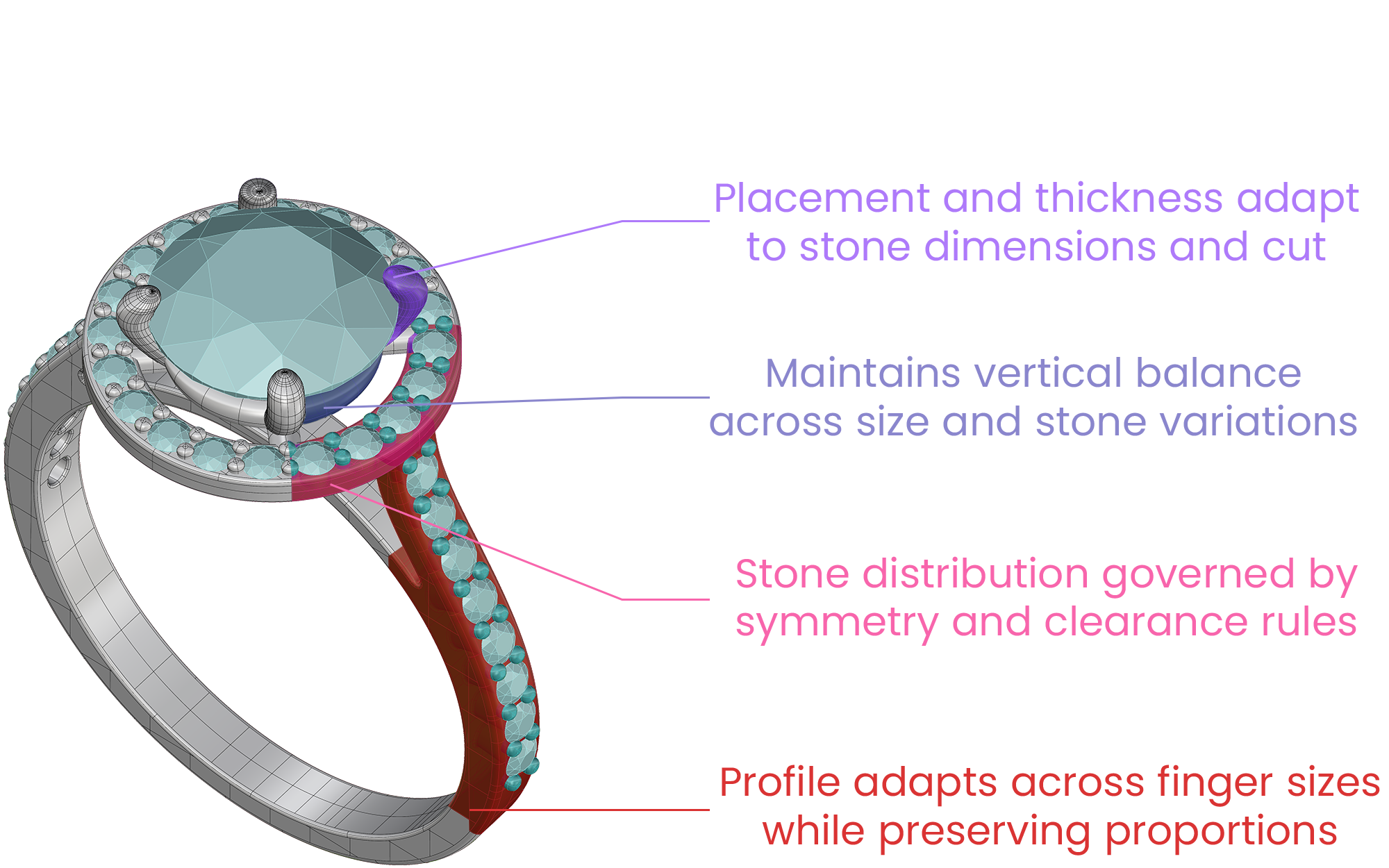 Placement and thickness adapt to stone dimensions and cut

Maintains vertical balance across size and stone variations

Stone distribution governed by symmetry and clearance rules

Profile adapts across finger sizes while preserving proportions